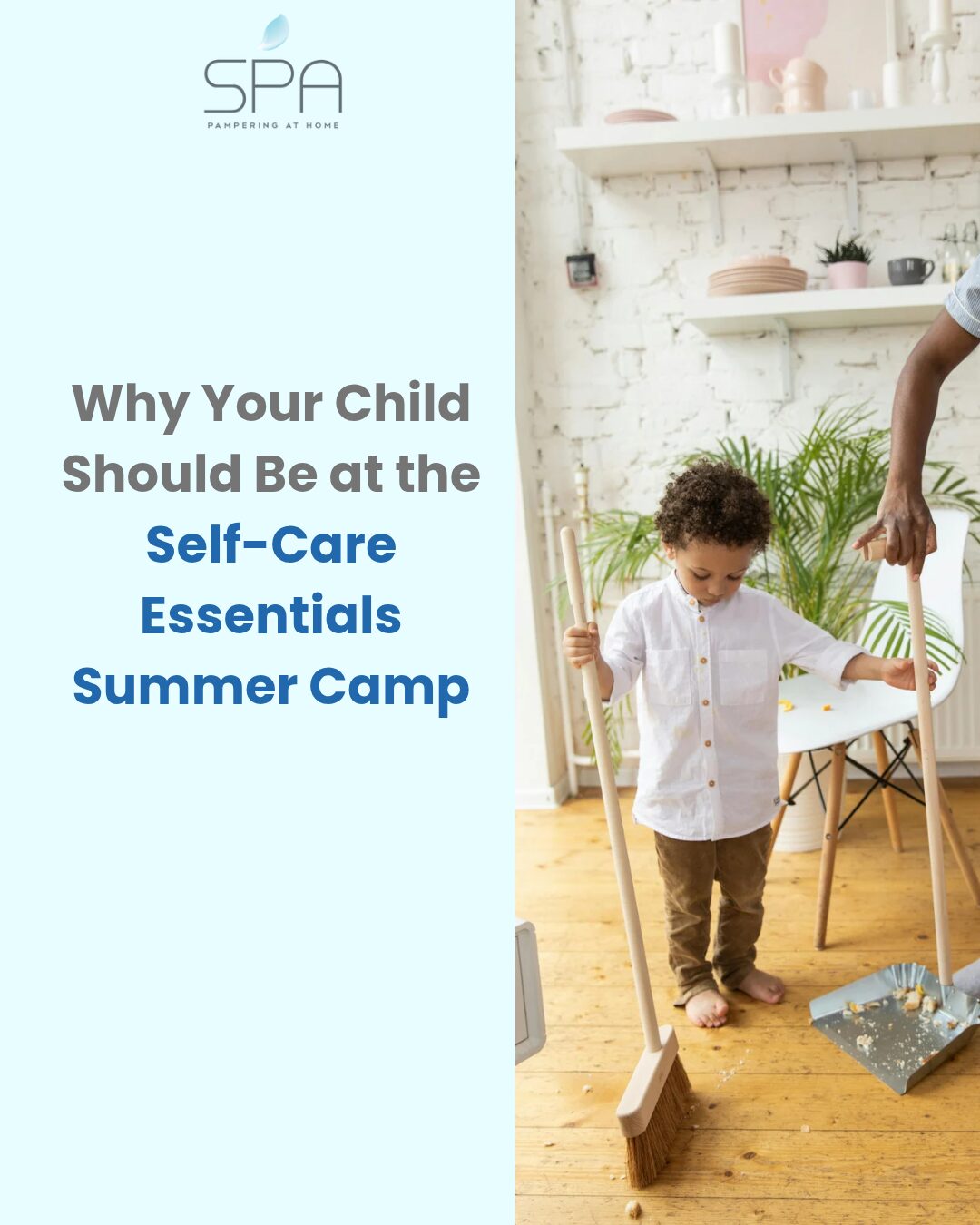 SPA
PAMPERING AT HOME

Why Your Child Should Be at the Self-Care Essentials Summer Camp